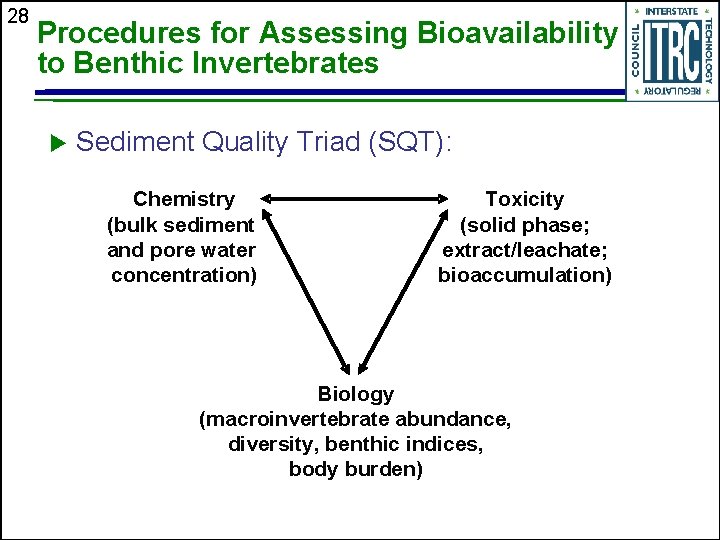 28

Procedures for Assessing Bioavailability to Benthic Invertebrates

INTERSTATE
TECHNOLOGY
REGULATORY
COUNCIL
ITRC

▶ Sediment Quality Triad (SQT):

Chemistry (bulk sediment and pore water concentration)

Toxicity (solid phase; extract/leachate; bioaccumulation)

Biology (macroinvertebrate abundance, diversity, benthic indices, body burden)